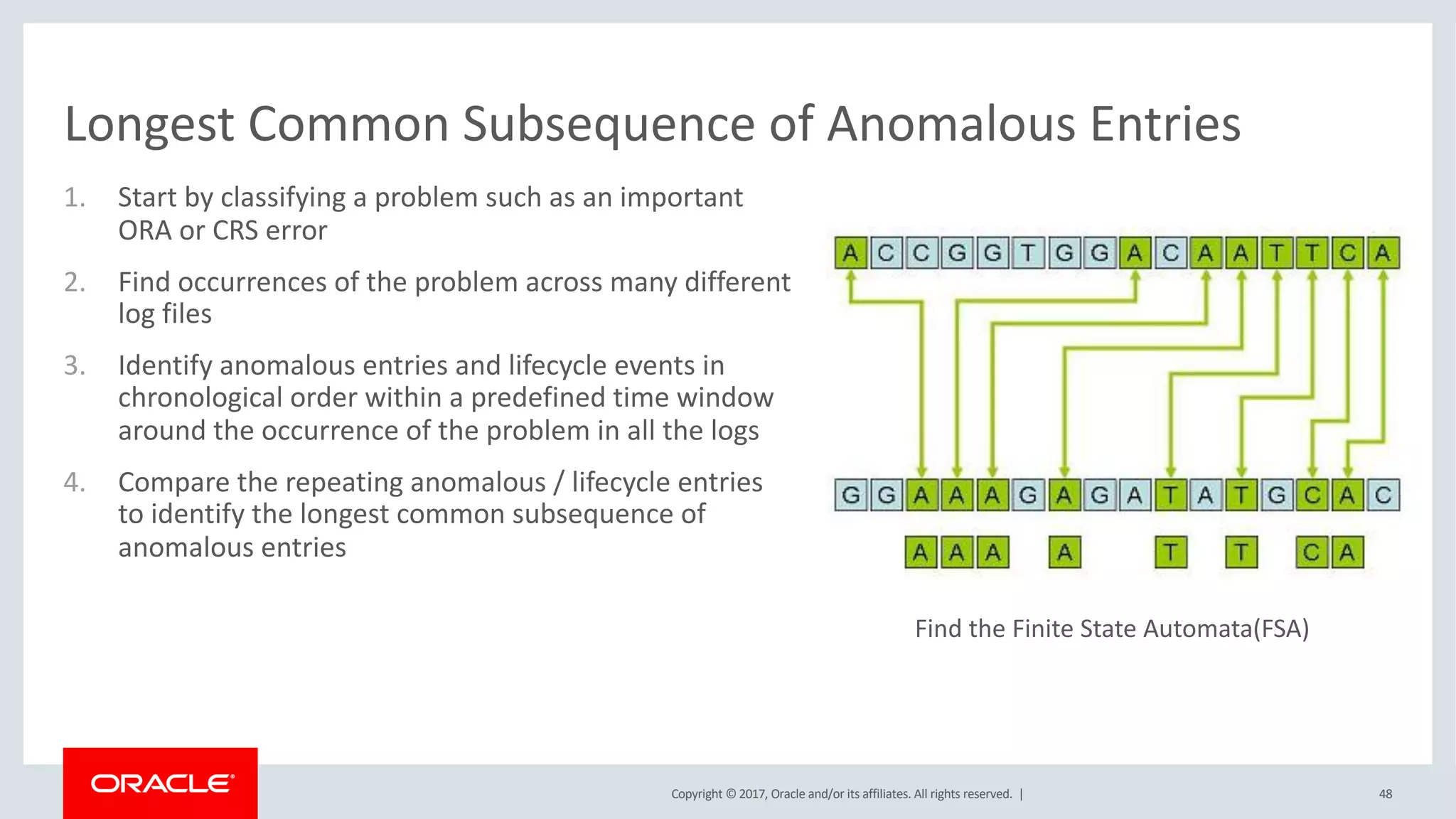 Longest Common Subsequence of Anomalous Entries

1. Start by classifying a problem such as an important ORA or CRS error

2. Find occurrences of the problem across many different log files

3. Identify anomalous entries and lifecycle events in chronological order within a predefined time window around the occurrence of the problem in all the logs

4. Compare the repeating anomalous / lifecycle entries to identify the longest common subsequence of anomalous entries

A C C G G T G G A C A A T T C A

G G A A A G A G A T A T G C A C

A A A A T T C A

Find the Finite State Automata(FSA)

ORACLE

Copyright © 2017, Oracle and/or its affiliates. All rights reserved. |

48